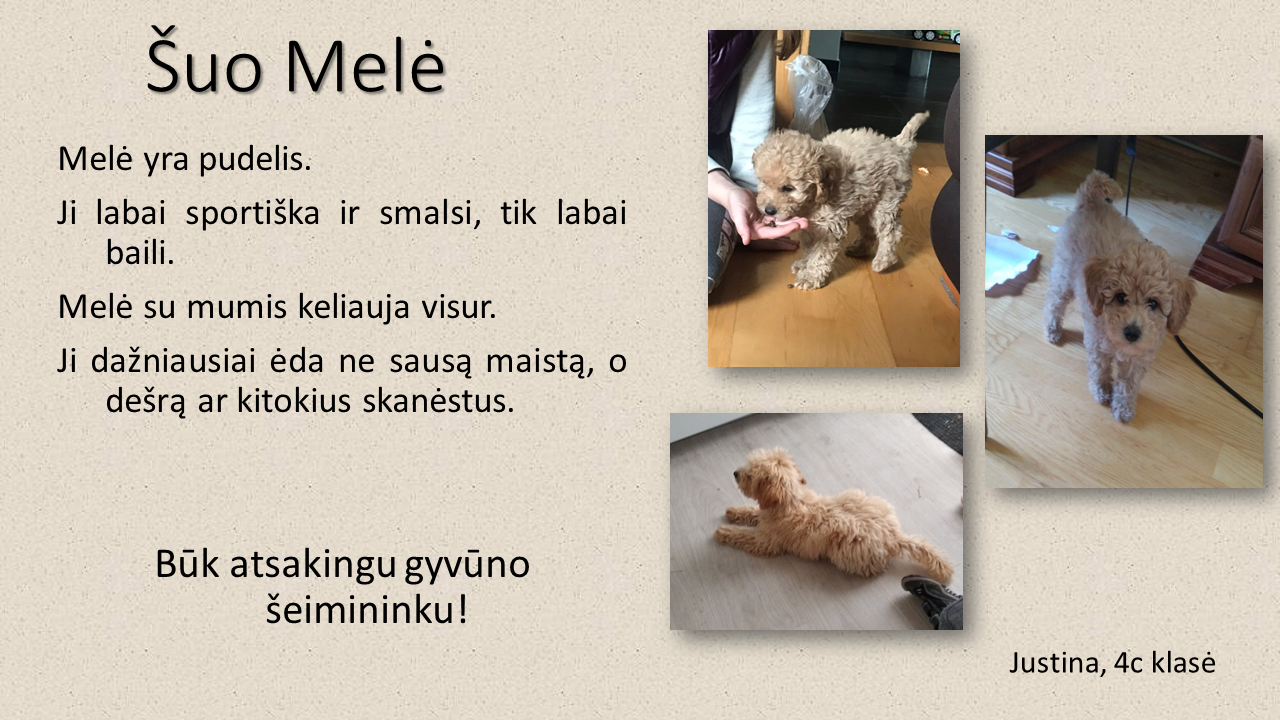 Šuo Melė

Melė yra pudelis.

Ji labai sportiška ir smalsi, tik labai baili.

Melė su mumis keliauja visur.

Ji dažniausiai ėda ne sausą maistą, o dešrą ar kitokius skanėstus.

Būk atsakingu gyvūno šeimininku!

Justina, 4c klasė